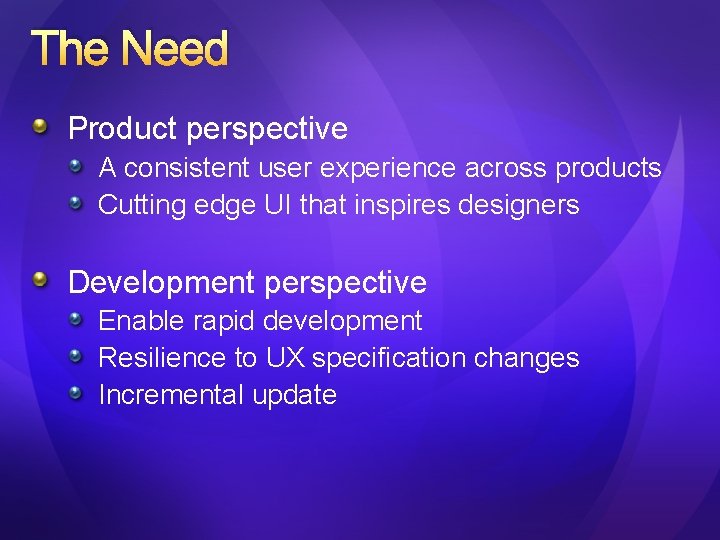 The Need

Product perspective

A consistent user experience across products

Cutting edge UI that inspires designers

Development perspective

Enable rapid development

Resilience to UX specification changes

Incremental update